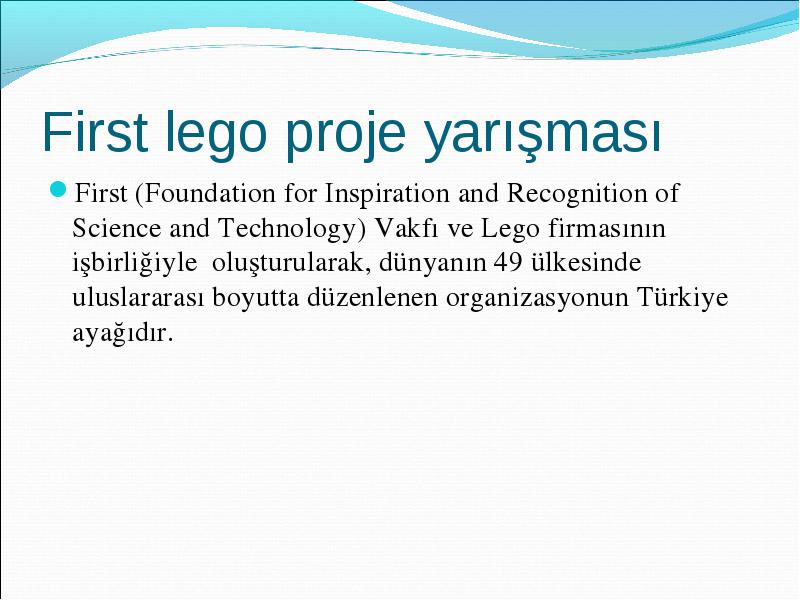 First lego proje yarışması

First (Foundation for Inspiration and Recognition of Science and Technology) Vakfı ve Lego firmasının işbirliğiyle oluşturularak, dünyanın 49 ülkesinde uluslararası boyutta düzenlenen organizasyonun Türkiye ayağıdır.